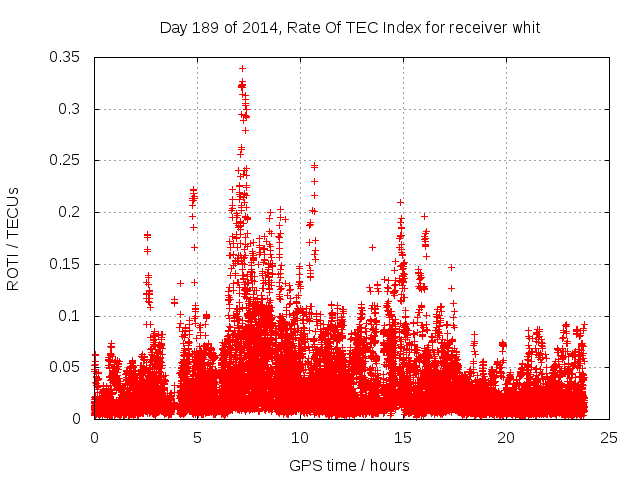 Day 189 of 2014, Rate Of TEC Index for receiver whit

ROTI / TECUs

0.35
0.3
0.25
0.2
0.15
0.1
0.05
0

0
5
10
15
20
25

GPS time / hours